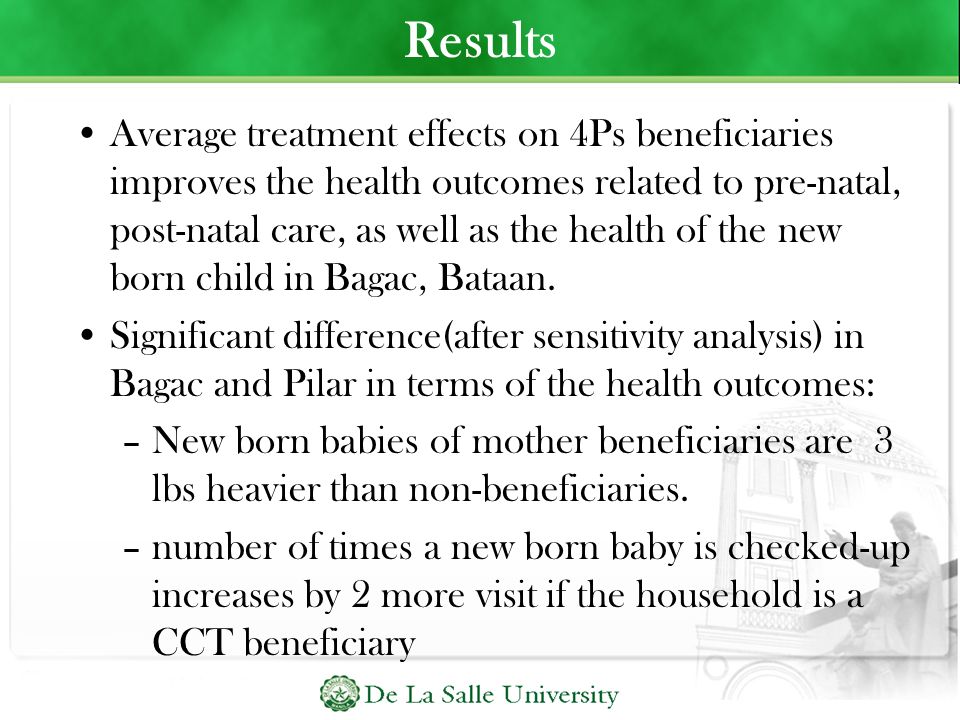 Results

• Average treatment effects on 4Ps beneficiaries improves the health outcomes related to pre-natal, post-natal care, as well as the health of the new born child in Bagac, Bataan.

• Significant difference(after sensitivity analysis) in Bagac and Pilar in terms of the health outcomes:

– New born babies of mother beneficiaries are 3 lbs heavier than non-beneficiaries.

– number of times a new born baby is checked-up increases by 2 more visit if the household is a CCT beneficiary

De La Salle University